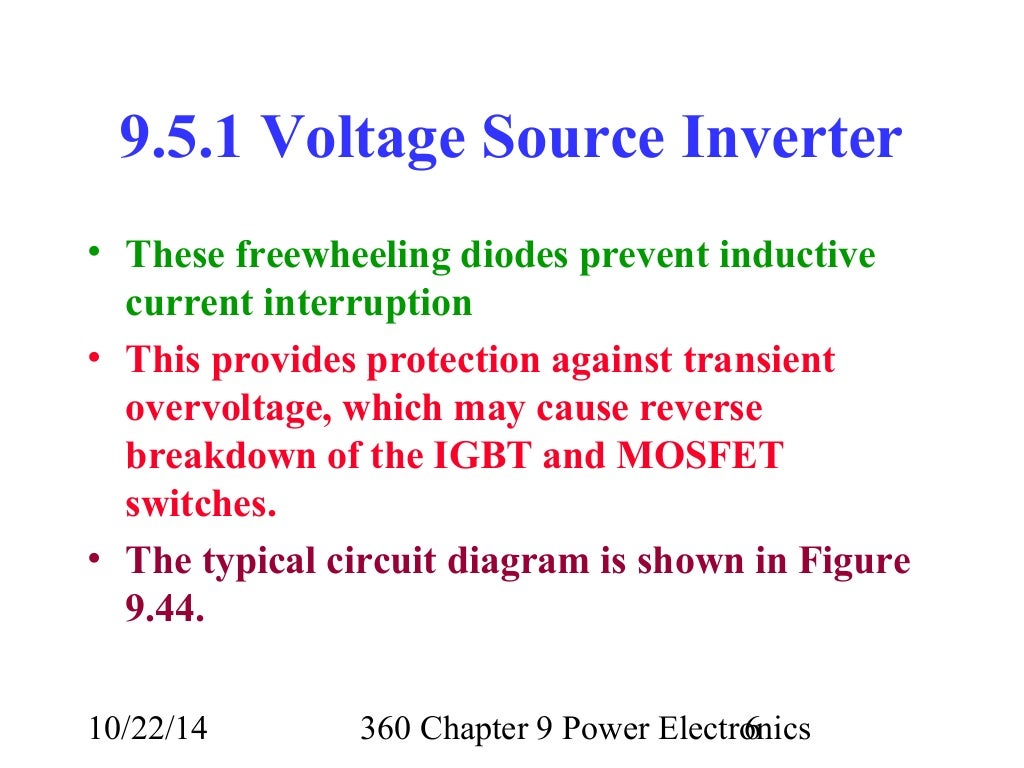 9.5.1 Voltage Source Inverter

• These freewheeling diodes prevent inductive current interruption
• This provides protection against transient overvoltage, which may cause reverse breakdown of the IGBT and MOSFET switches.
• The typical circuit diagram is shown in Figure 9.44.

10/22/14

360 Chapter 9 Power Electronics

6